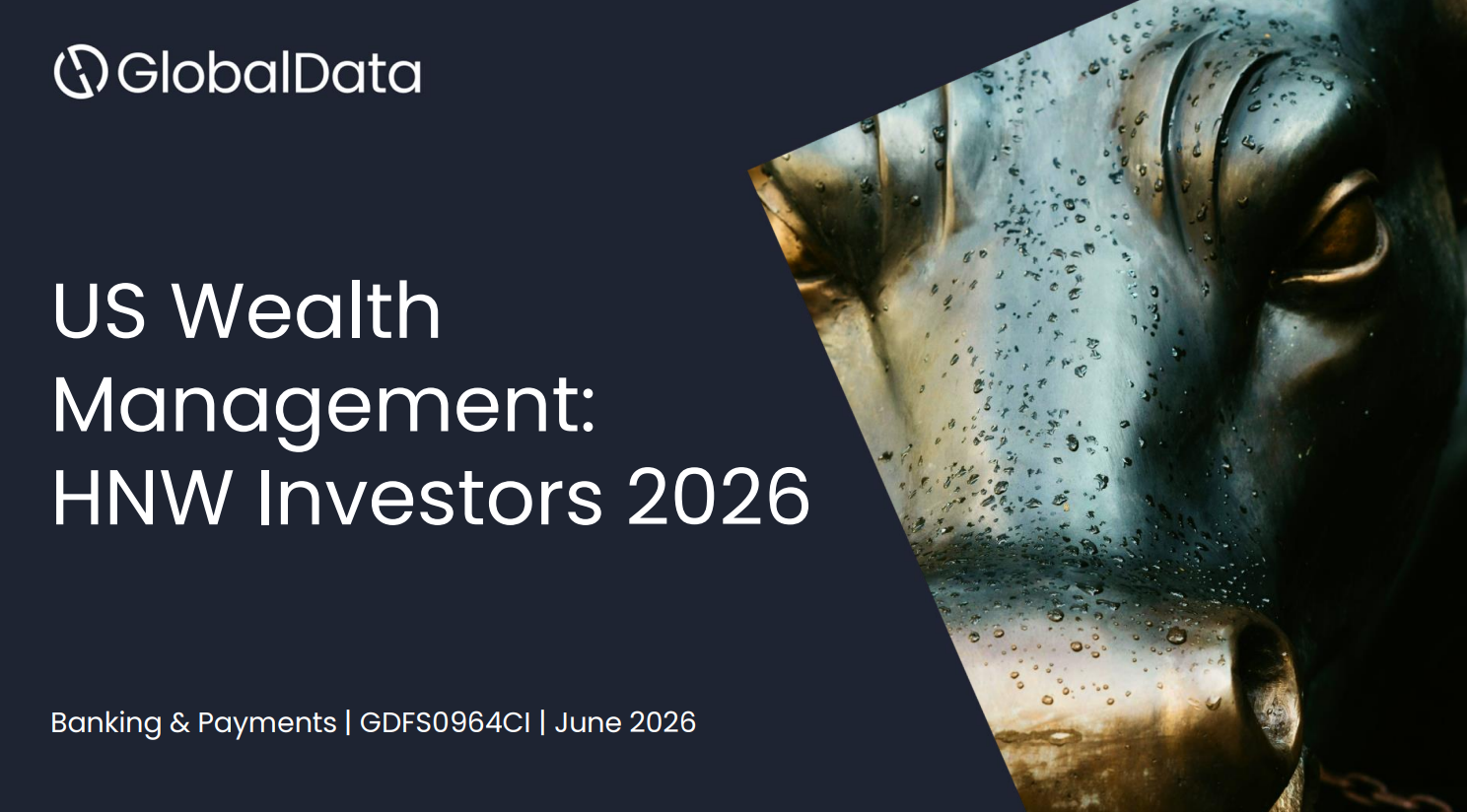 GlobalData

US Wealth Management: HNW Investors 2026

Banking & Payments | GDFS0964CI | June 2026